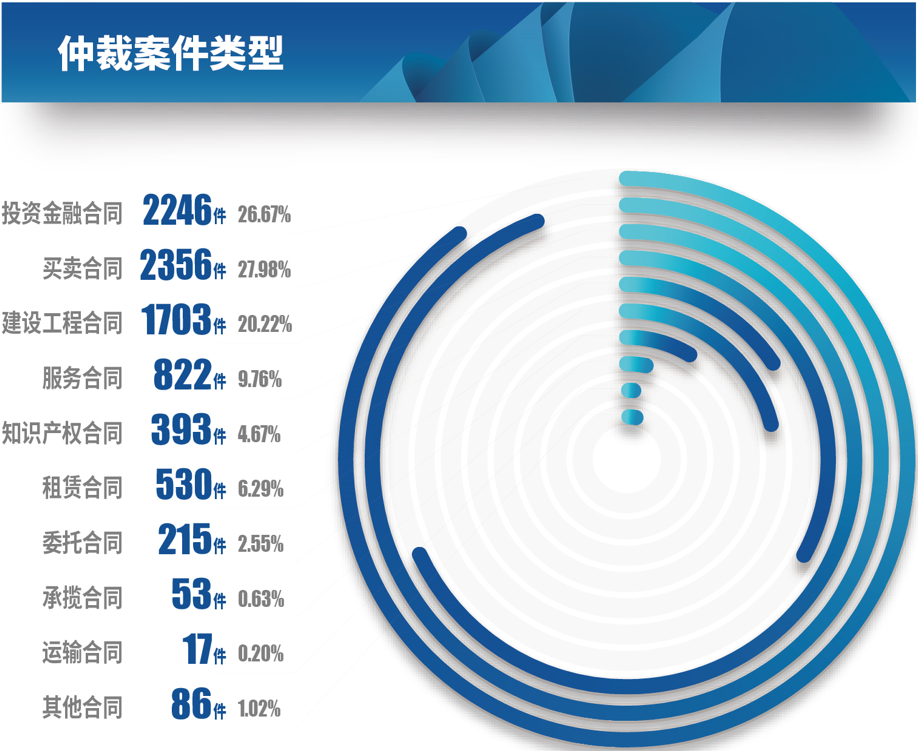 仲裁案件类型

投资金融合同 2246件 26.67%
买卖合同 2356件 27.98%
建设工程合同 1703件 20.22%
服务合同 822件 9.76%
知识产权合同 393件 4.67%
租赁合同 530件 6.29%
委托合同 215件 2.55%
承揽合同 53件 0.63%
运输合同 17件 0.20%
其他合同 86件 1.02%